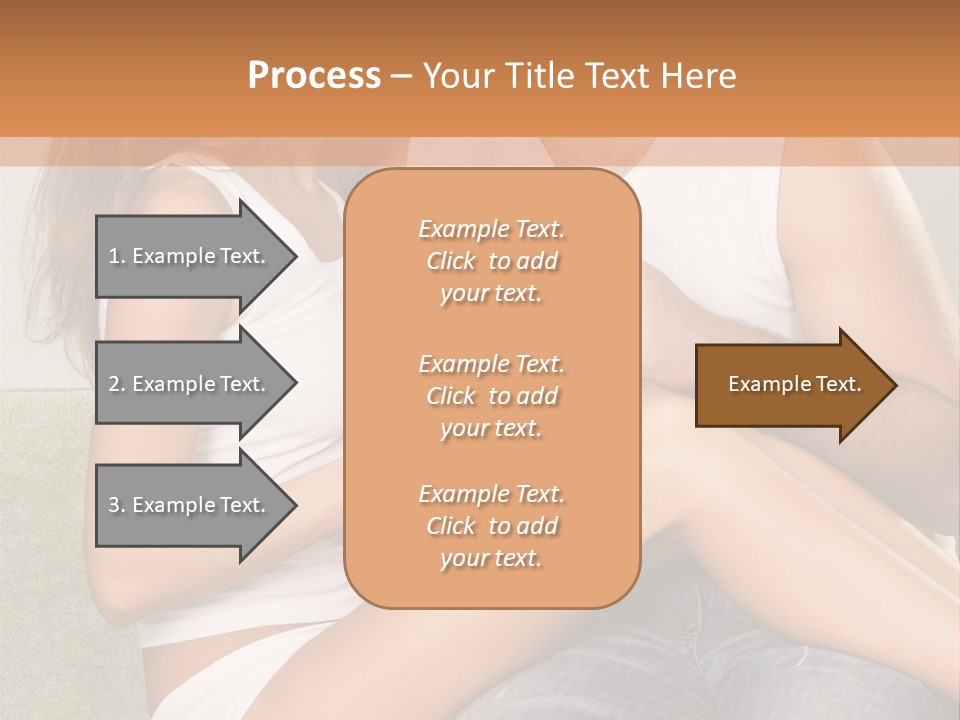 Process – Your Title Text Here

1. Example Text.

2. Example Text.

3. Example Text.

Example Text. Click to add your text.

Example Text. Click to add your text.

Example Text. Click to add your text.

Example Text.